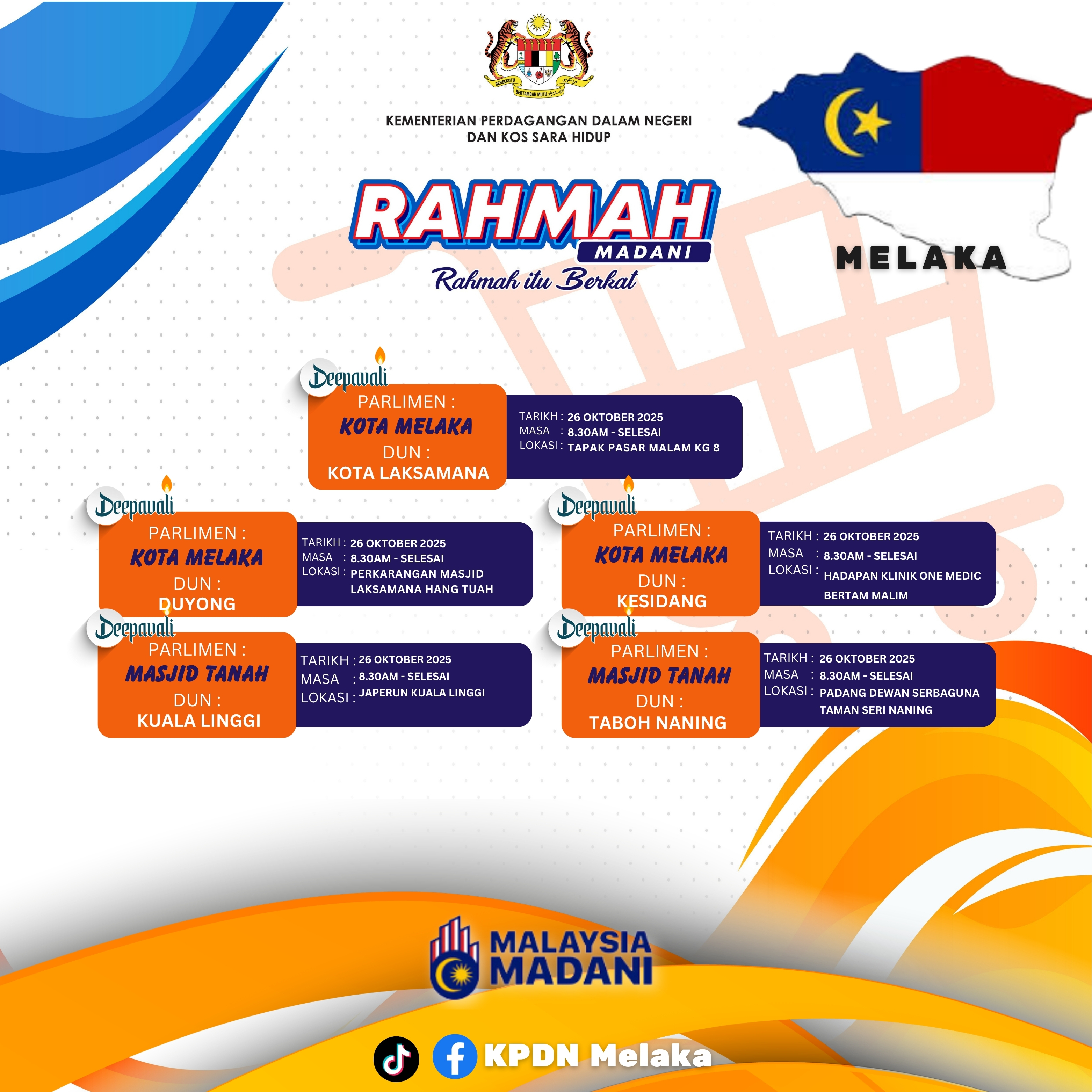 BERSEKUTU BERTAMBAH MUTU

KEMENTERIAN PERDAGANGAN DALAM NEGERI DAN KOS SARA HIDUP

RAHMAH
MADANI
Rahmah itu Berkat

MELAKA

Deepavali
PARLIMEN :
KOTA MELAKA
DUN :
KOTA LAKSAMANA

TARIKH : 26 OKTOBER 2025
MASA : 8.30AM - SELESAI
LOKASI : TAPAK PASAR MALAM KG 8

Deepavali
PARLIMEN :
KOTA MELAKA
DUN :
DUYONG

TARIKH : 26 OKTOBER 2025
MASA : 8.30AM - SELESAI
LOKASI : PERKARANGAN MASJID LAKSAMANA HANG TUAH

Deepavali
PARLIMEN :
KOTA MELAKA
DUN :
KESIDANG

TARIKH : 26 OKTOBER 2025
MASA : 8.30AM - SELESAI
LOKASI : HADAPAN KLINIK ONE MEDIC BERTAM MALIM

Deepavali
PARLIMEN :
MASJID TANAH
DUN :
KUALA LINGGI

TARIKH : 26 OKTOBER 2025
MASA : 8.30AM - SELESAI
LOKASI : JAPERUN KUALA LINGGI

Deepavali
PARLIMEN :
MASJID TANAH
DUN :
TABOH NANING

TARIKH : 26 OKTOBER 2025
MASA : 8.30AM - SELESAI
LOKASI : PADANG DEWAN SERBAGUNA TAMAN SERI NANING

MALAYSIA
MADANI

KPDN Melaka